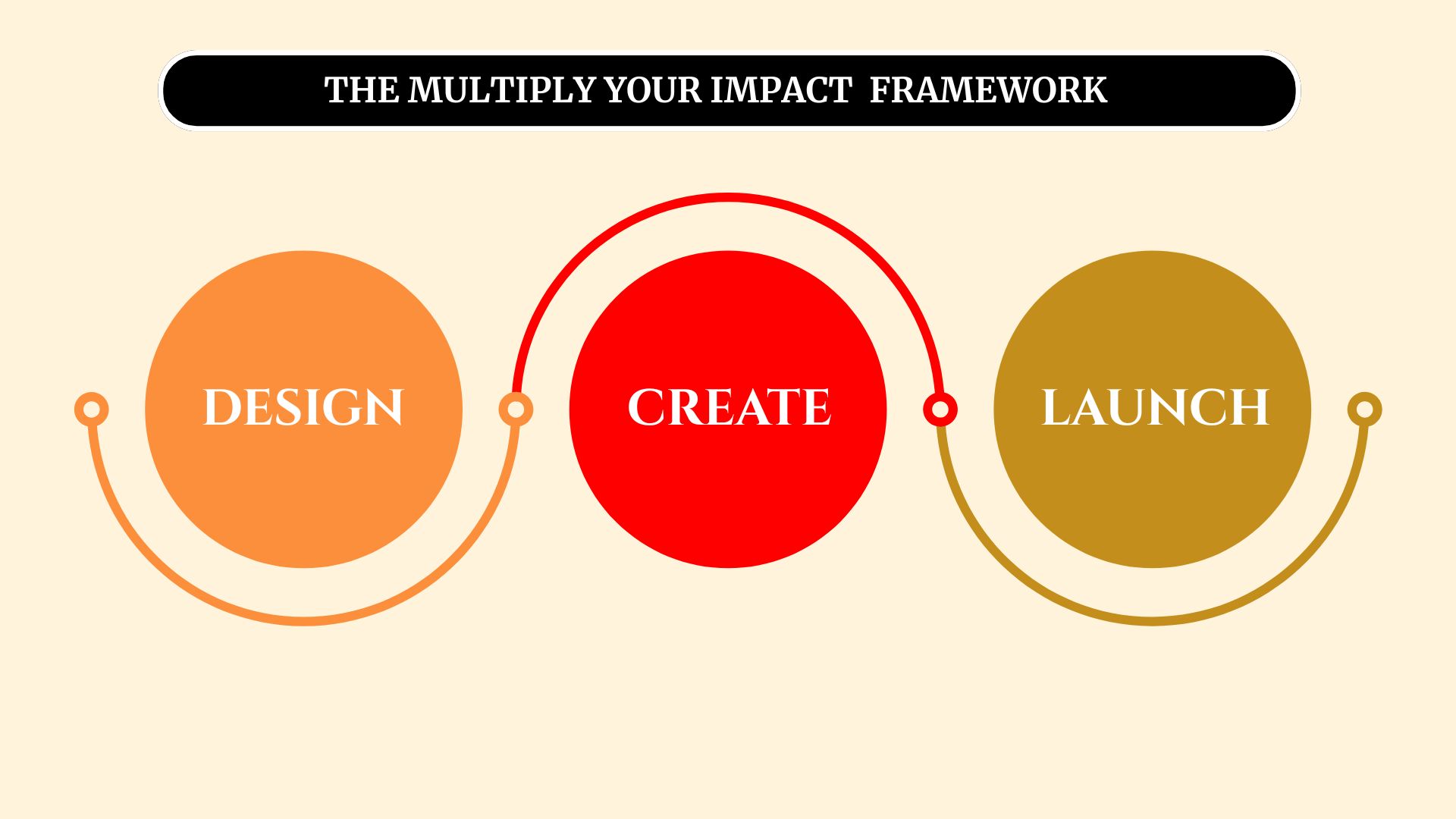 THE MULTIPLY YOUR IMPACT FRAMEWORK

DESIGN

CREATE

LAUNCH